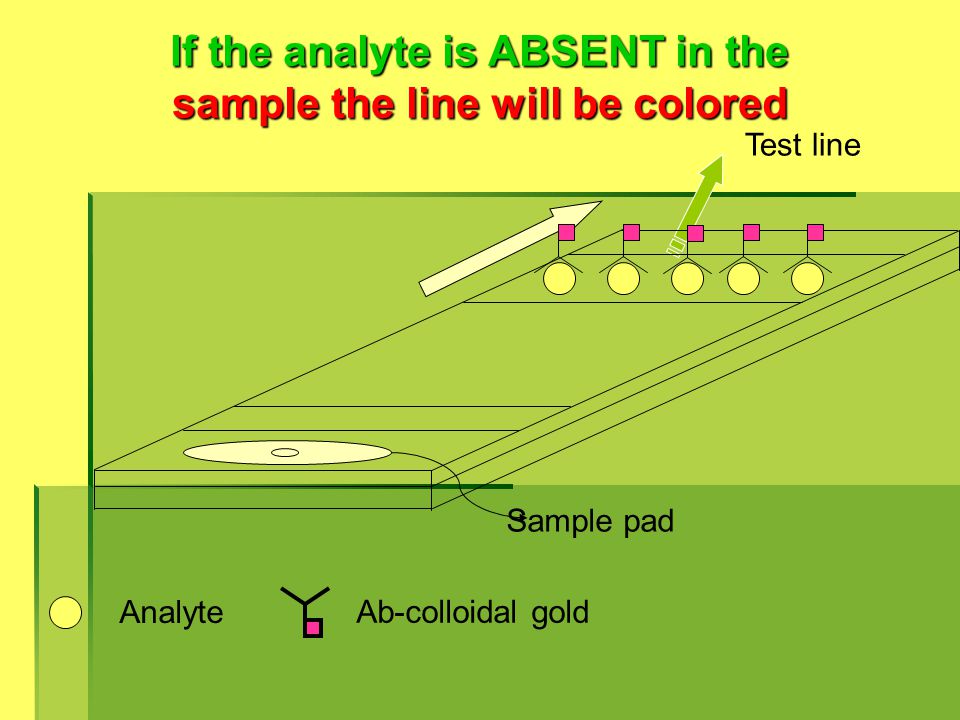 If the analyte is ABSENT in the sample the line will be colored

Test line

Sample pad

Analyte

Ab-colloidal gold